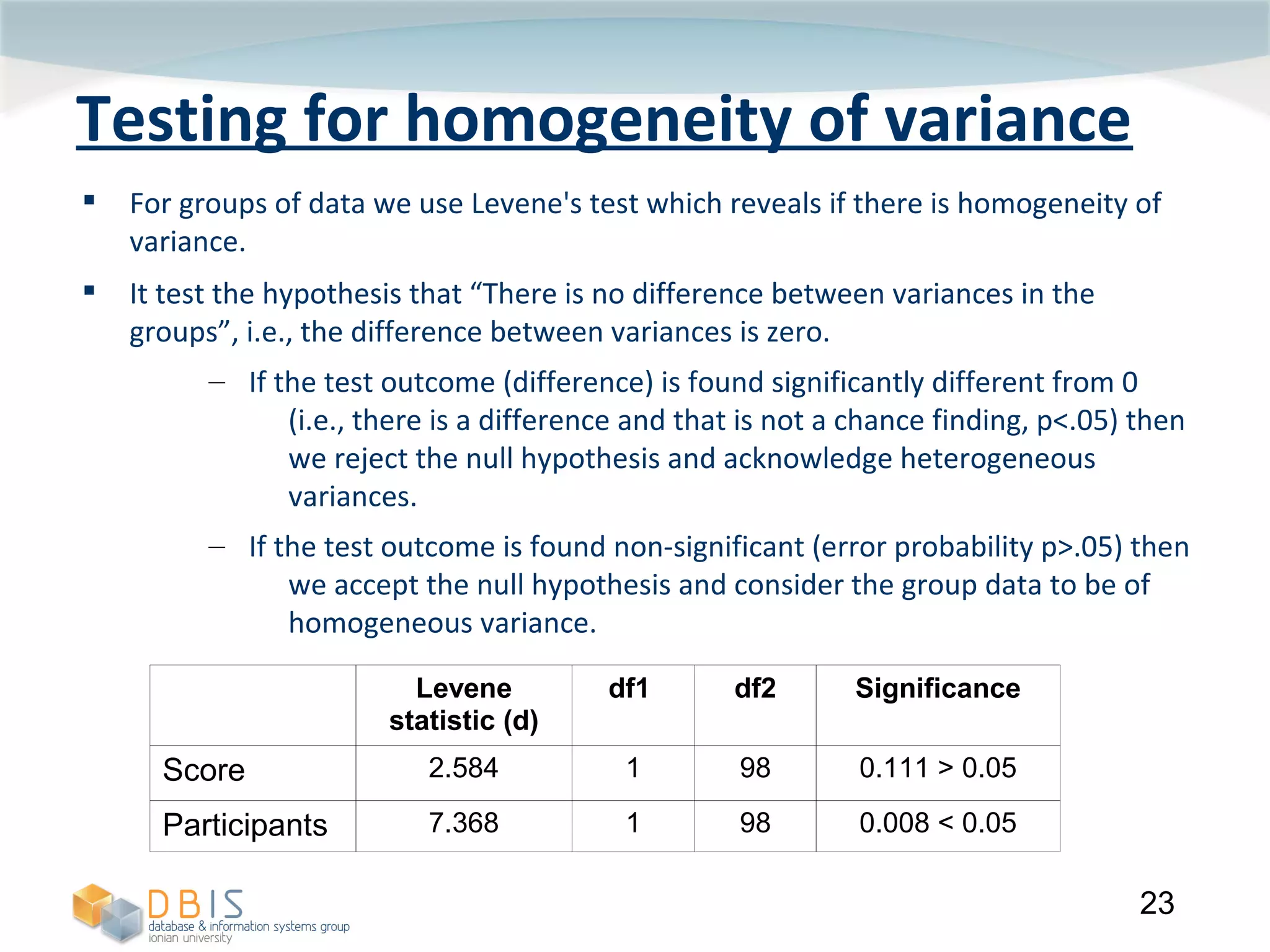 Testing for homogeneity of variance

▪ For groups of data we use Levene's test which reveals if there is homogeneity of variance.

▪ It test the hypothesis that “There is no difference between variances in the groups”, i.e., the difference between variances is zero.

– If the test outcome (difference) is found significantly different from 0 (i.e., there is a difference and that is not a chance finding, p<.05) then we reject the null hypothesis and acknowledge heterogeneous variances.

– If the test outcome is found non-significant (error probability p>.05) then we accept the null hypothesis and consider the group data to be of homogeneous variance.

| | Levene statistic (d) | df1 | df2 | Significance |
|---|---|---|---|---|
| Score | 2.584 | 1 | 98 | 0.111 > 0.05 |
| Participants | 7.368 | 1 | 98 | 0.008 < 0.05 |

DBIS
database & information systems group
ionian university

23